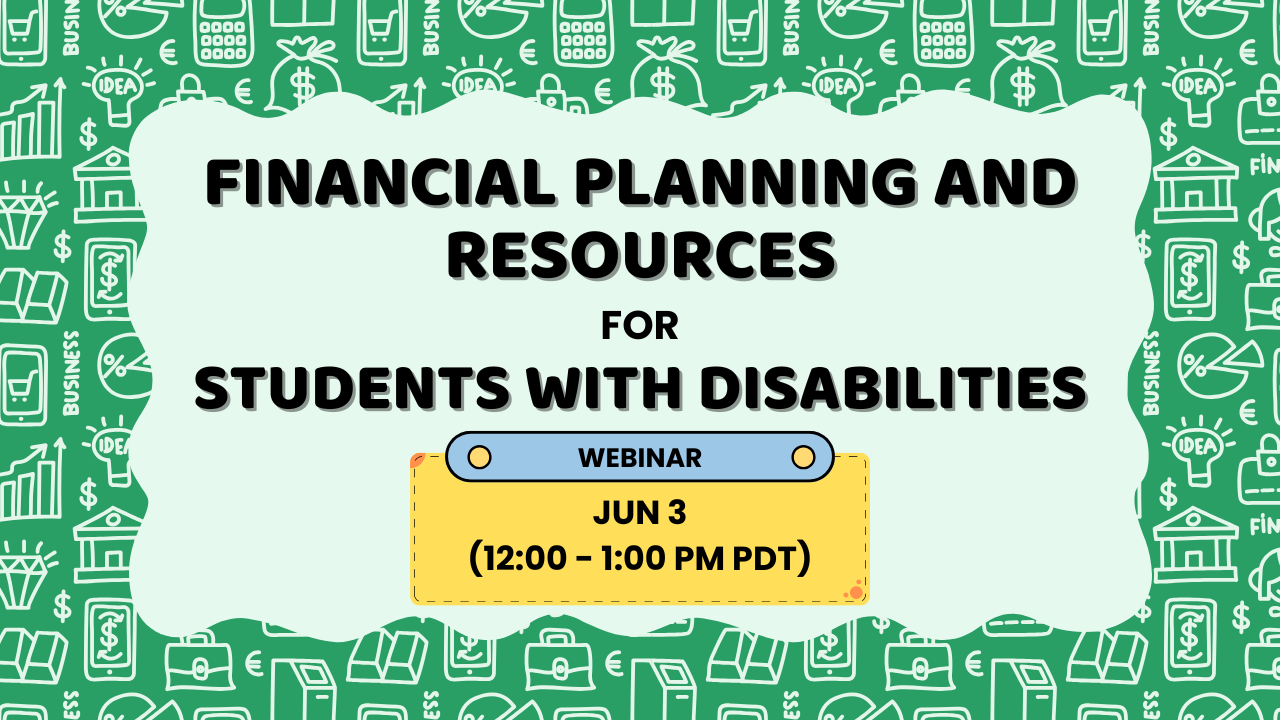 FINANCIAL PLANNING AND RESOURCES

FOR

STUDENTS WITH DISABILITIES

WEBINAR

JUN 3
(12:00 - 1:00 PM PDT)